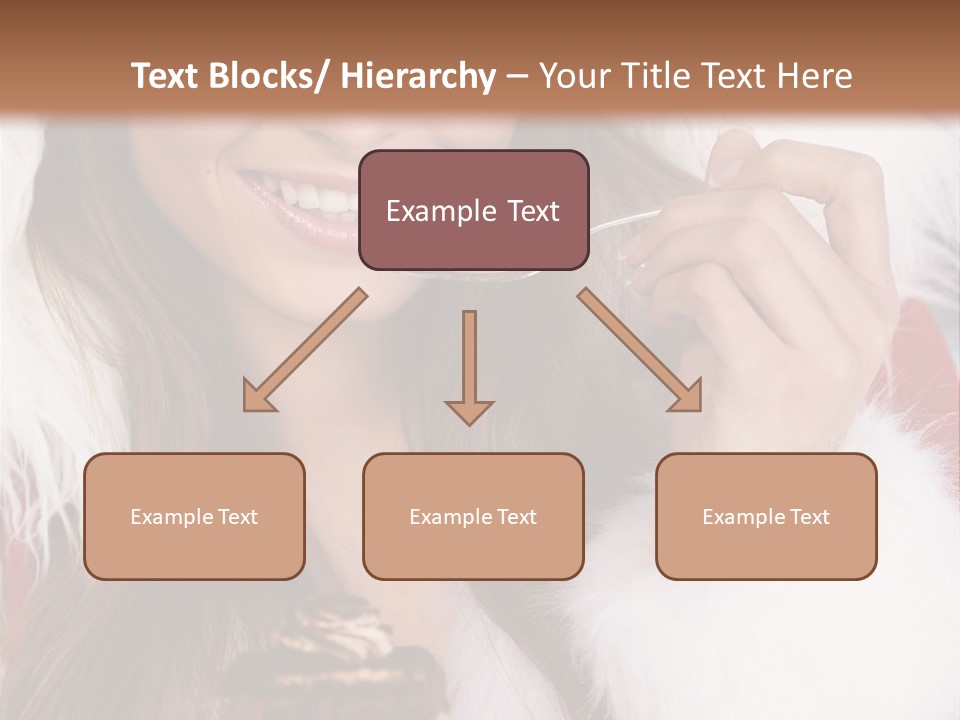 Text Blocks/ Hierarchy – Your Title Text Here

Example Text

Example Text

Example Text

Example Text